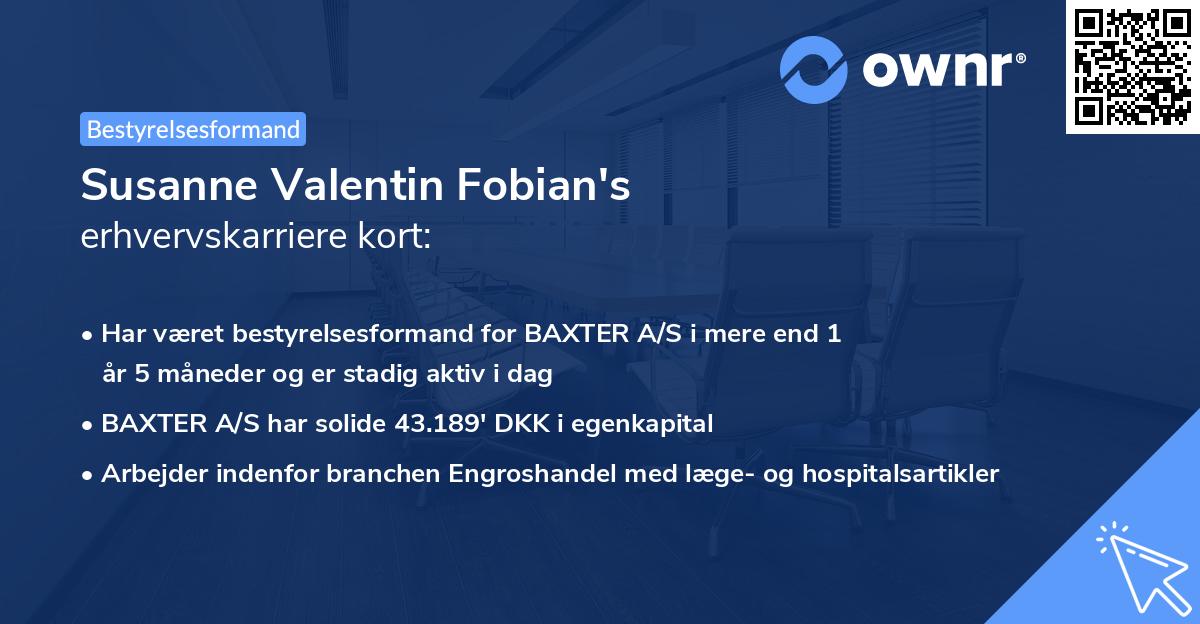 ownr®

Bestyrelsesformand

Susanne Valentin Fobian's
erhvervskarriere kort:

• Har været bestyrelsesformand for BAXTER A/S i mere end 1 år 5 måneder og er stadig aktiv i dag
• BAXTER A/S har solide 43.189' DKK i egenkapital
• Arbejder indenfor branchen Engroshandel med læge- og hospitalsartikler